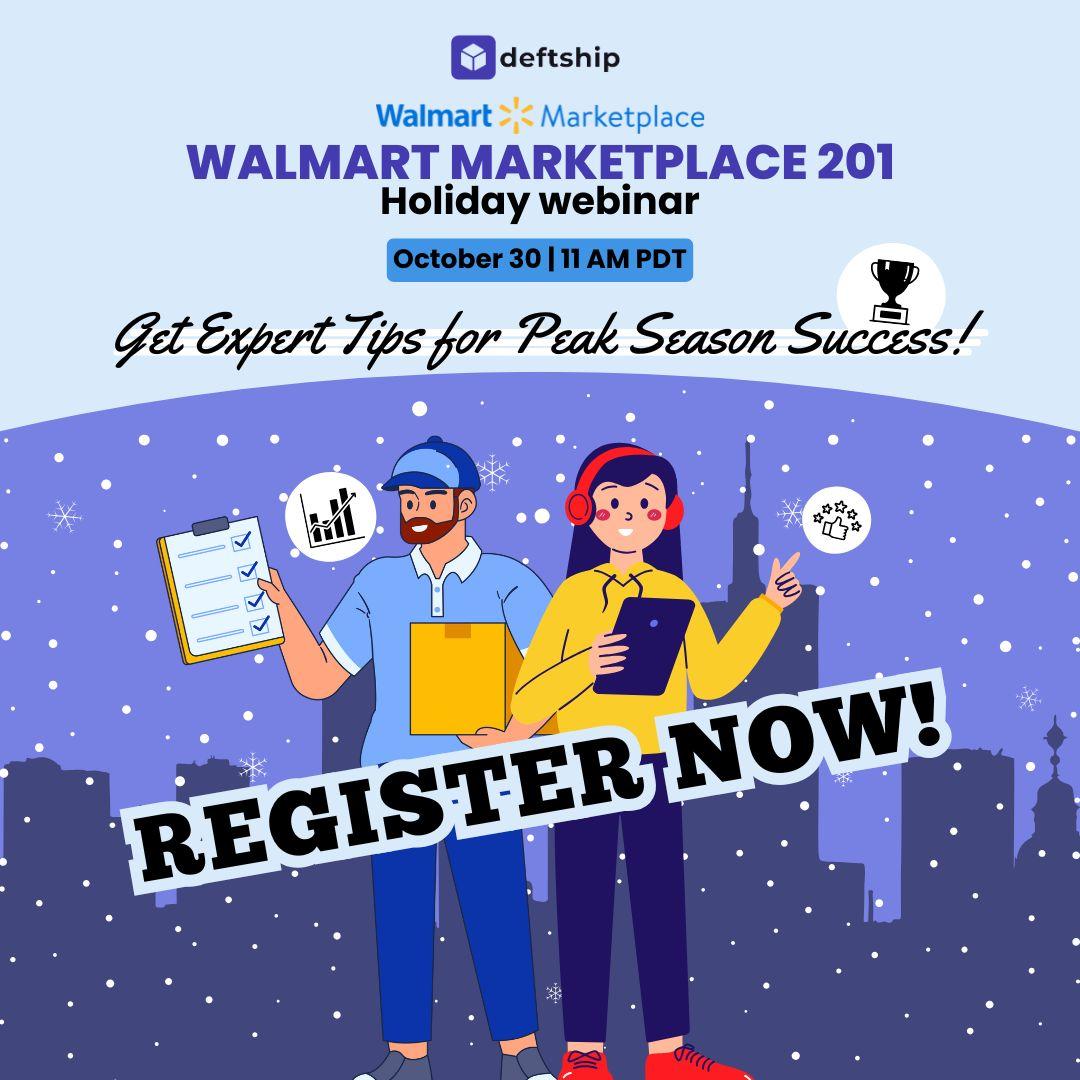 deftship

Walmart Marketplace

WALMART MARKETPLACE 201
Holiday webinar

October 30 | 11 AM PDT

Get Expert Tips for Peak Season Success!

REGISTER NOW!